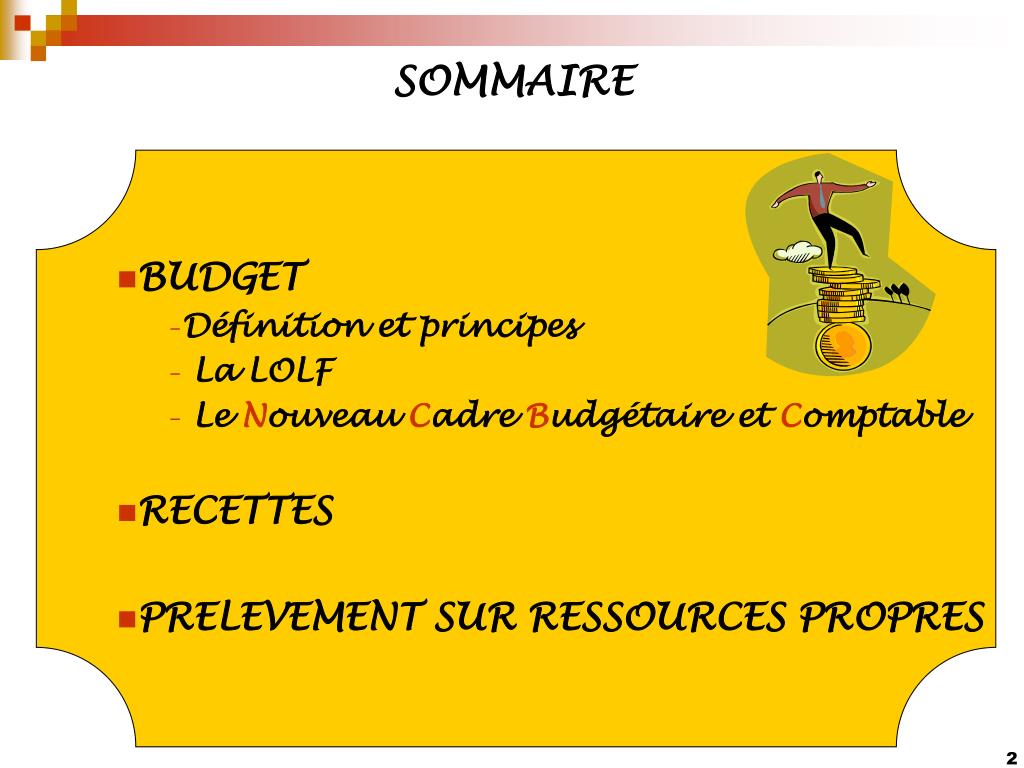 SOMMAIRE

BUDGET

-Définition et principes

- La LOLF

- Le Nouveau Cadre Budgétaire et Comptable

RECETTES

PRELEVEMENT SUR RESSOURCES PROPRES

2